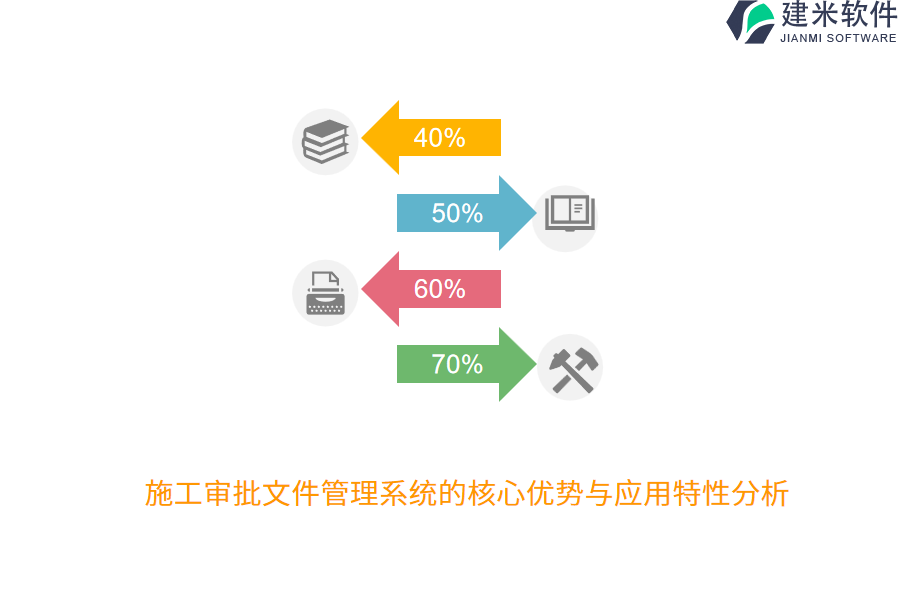 建米软件
JIANMI SOFTWARE

40%

50%

60%

70%

施工审批文件管理系统的核心优势与应用特性分析